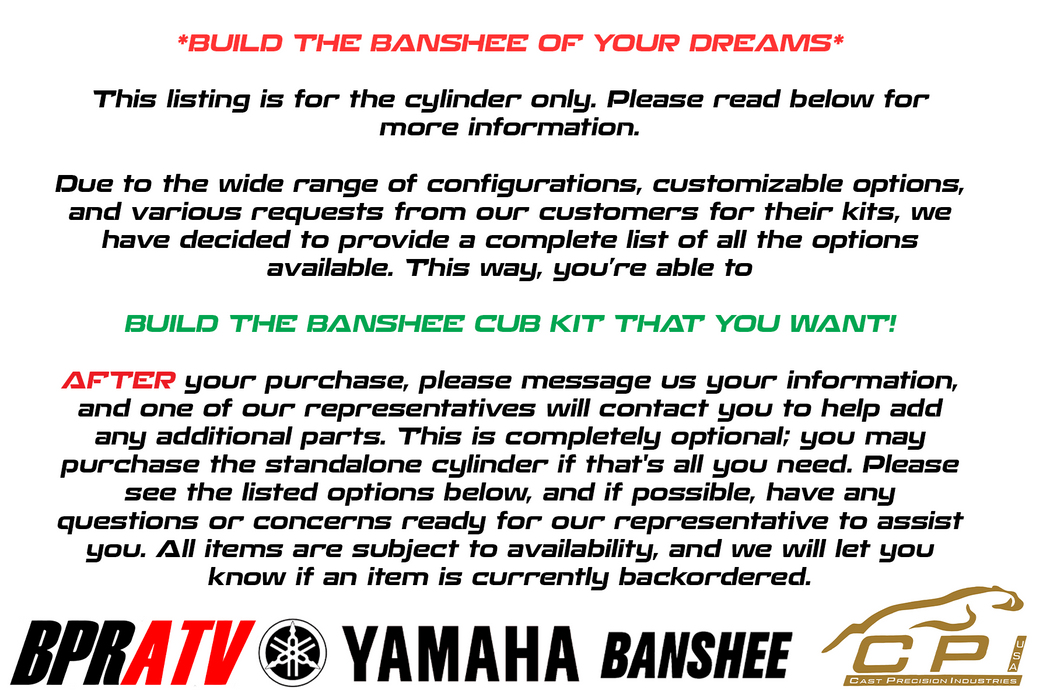 *BUILD THE BANSHEE OF YOUR DREAMS*

This listing is for the cylinder only. Please read below for more information.

Due to the wide range of configurations, customizable options, and various requests from our customers for their kits, we have decided to provide a complete list of all the options available. This way, you're able to

BUILD THE BANSHEE CUB KIT THAT YOU WANT!

AFTER your purchase, please message us your information, and one of our representatives will contact you to help add any additional parts. This is completely optional; you may purchase the standalone cylinder if that's all you need. Please see the listed options below, and if possible, have any questions or concerns ready for our representative to assist you. All items are subject to availability, and we will let you know if an item is currently backordered.

BPRATV YAMAHA BANSHEE CPI USA CAST PRECISION INDUSTRIES